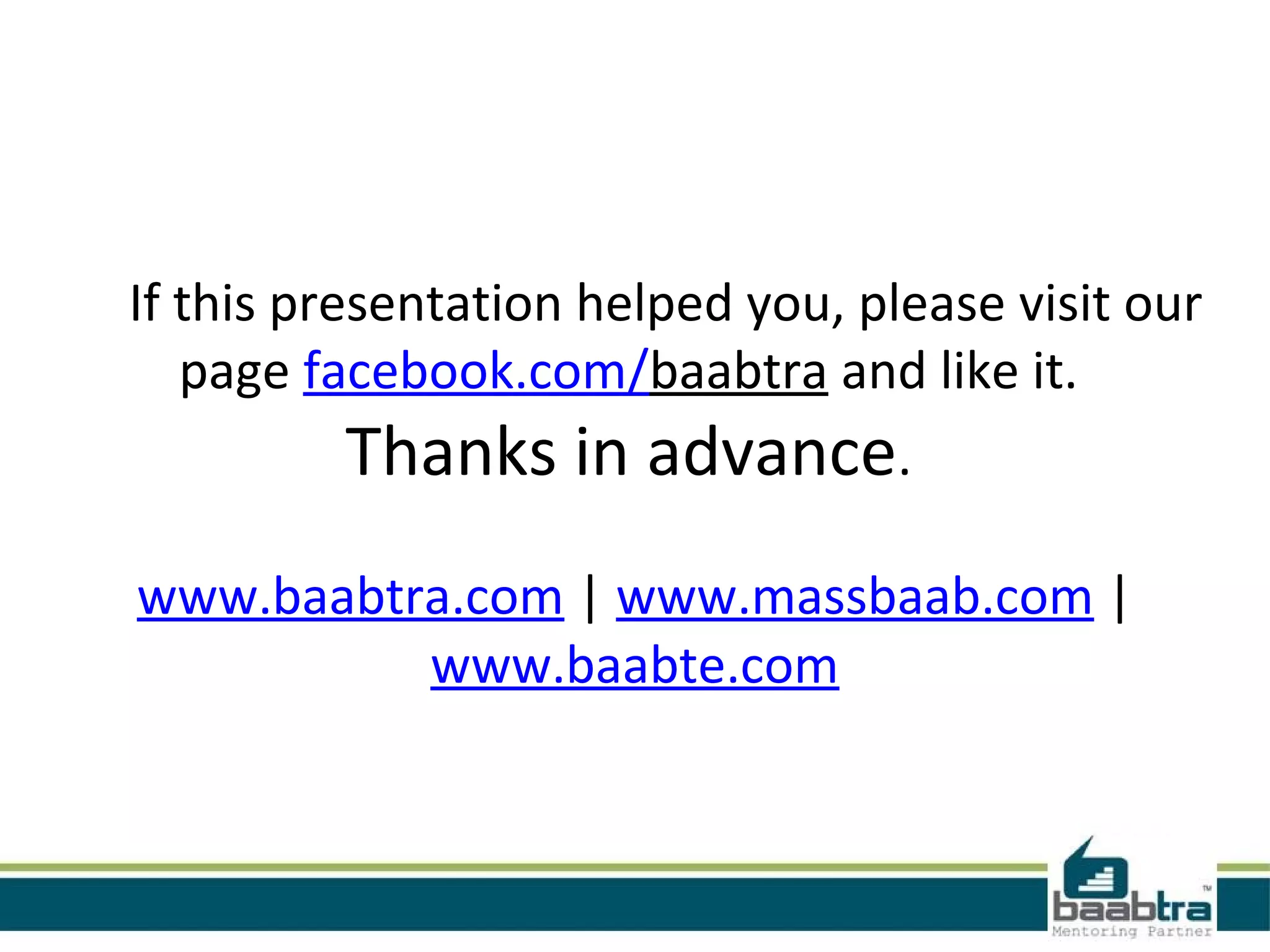 If this presentation helped you, please visit our page facebook.com/baabtra and like it.

Thanks in advance.

www.baabtra.com | www.massbaab.com | www.baabte.com

baabtra™
Mentoring Partner